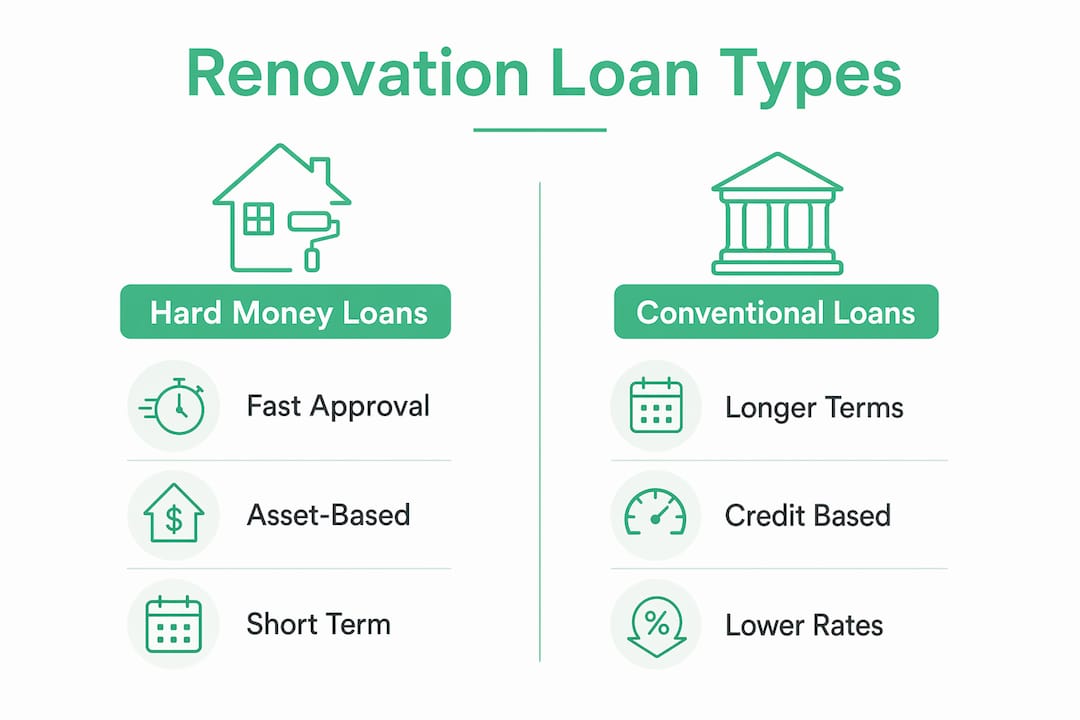 Renovation Loan Types

Hard Money Loans

Fast Approval

Asset-Based

Short Term

Conventional Loans

Longer Terms

Credit Based

Lower Rates